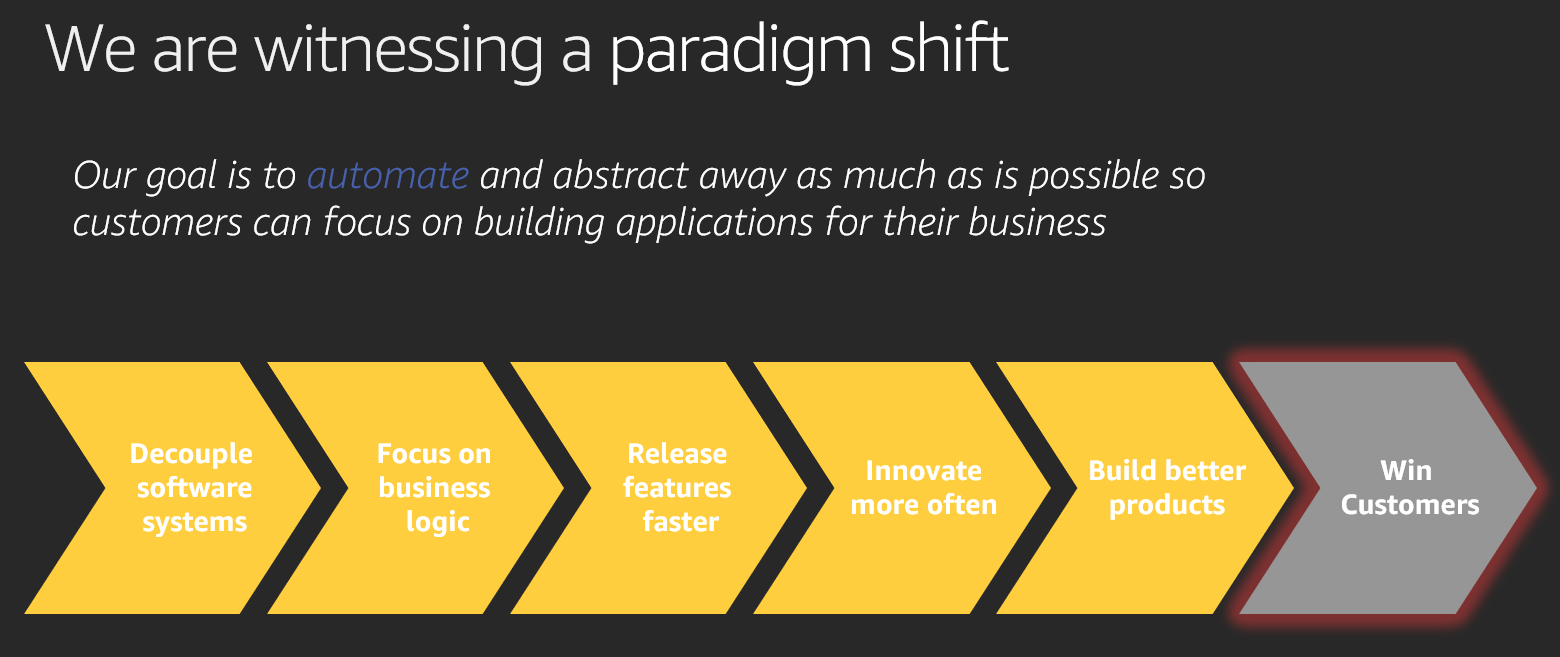 We are witnessing a paradigm shift

Our goal is to automate and abstract away as much as is possible so customers can focus on building applications for their business

Decouple software systems

Focus on business logic

Release features faster

Innovate more often

Build better products

Win Customers